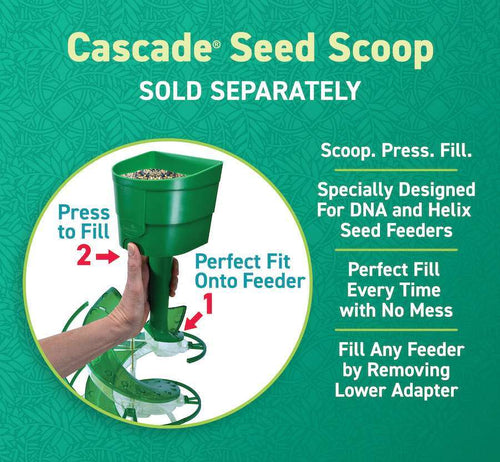 Cascade® Seed Scoop
SOLD SEPARATELY

Press to Fill
2

Perfect Fit Onto Feeder
1

Scoop. Press. Fill.

Specially Designed For DNA and Helix Seed Feeders

Perfect Fill Every Time with No Mess

Fill Any Feeder by Removing Lower Adapter